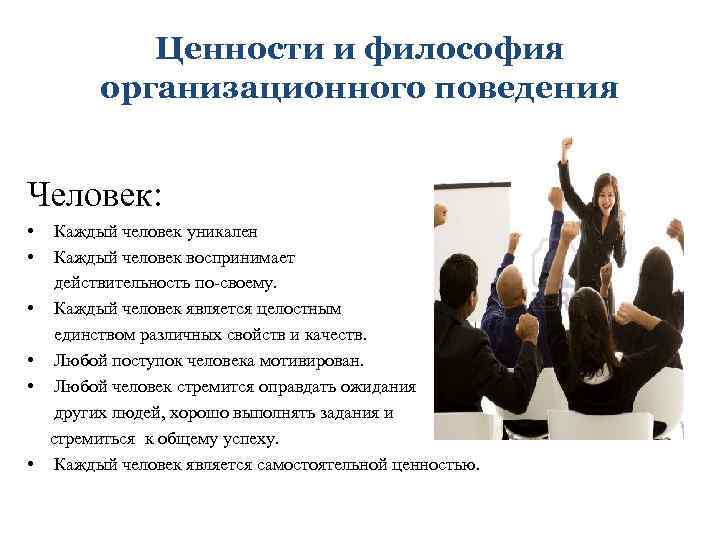 Ценности и философия организационного поведения

Человек:

• Каждый человек уникален
• Каждый человек воспринимает действительность по-своему.
• Каждый человек является целостным единством различных свойств и качеств.
• Любой поступок человека мотивирован.
• Любой человек стремится оправдать ожидания других людей, хорошо выполнять задания и стремиться к общему успеху.
• Каждый человек является самостоятельной ценностью.